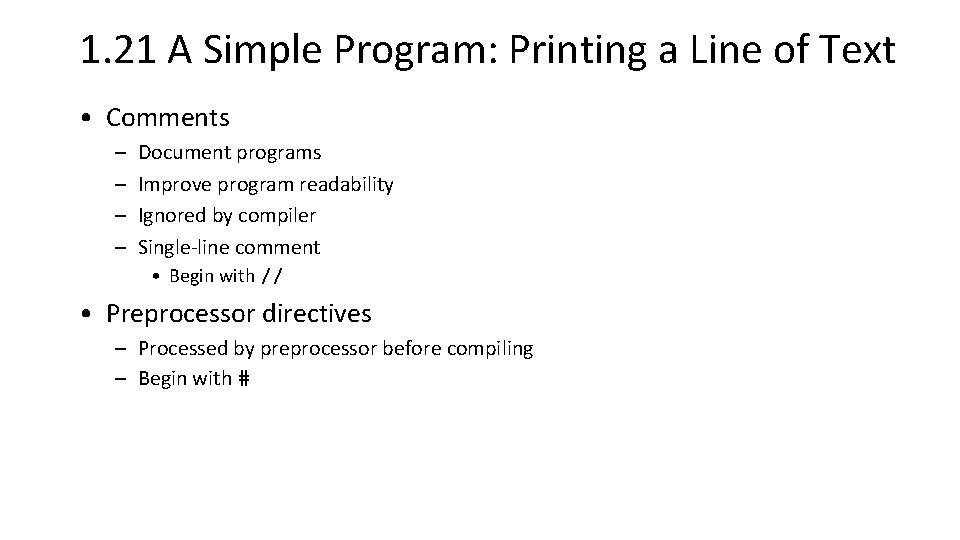 1.21 A Simple Program: Printing a Line of Text

• Comments
– Document programs
– Improve program readability
– Ignored by compiler
– Single-line comment
• Begin with //

• Preprocessor directives
– Processed by preprocessor before compiling
– Begin with #